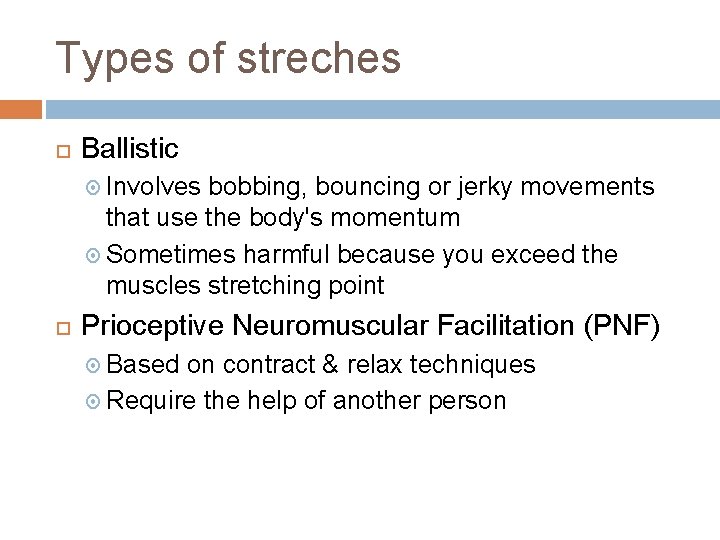 Types of streches

Ballistic

Involves bobbing, bouncing or jerky movements that use the body's momentum

Sometimes harmful because you exceed the muscles stretching point

Prioceptive Neuromuscular Facilitation (PNF)

Based on contract & relax techniques

Require the help of another person